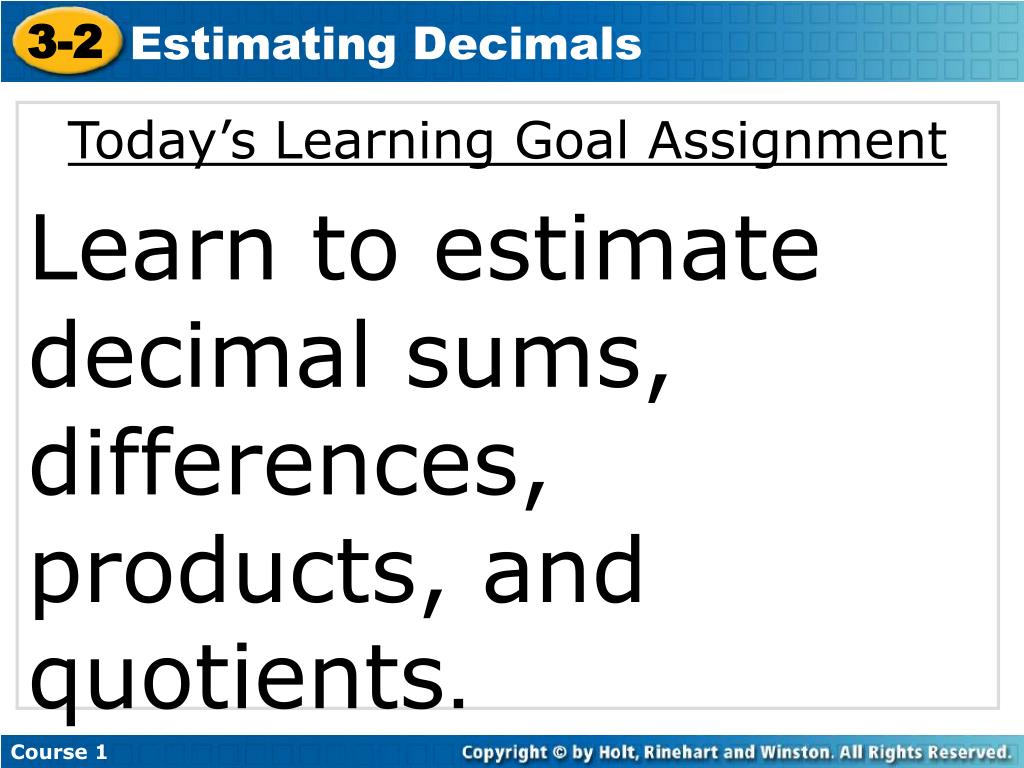 3-2 Estimating Decimals

Today’s Learning Goal Assignment

Learn to estimate decimal sums, differences, products, and quotients.

Course 1

Copyright © by Holt, Rinehart and Winston. All Rights Reserved.